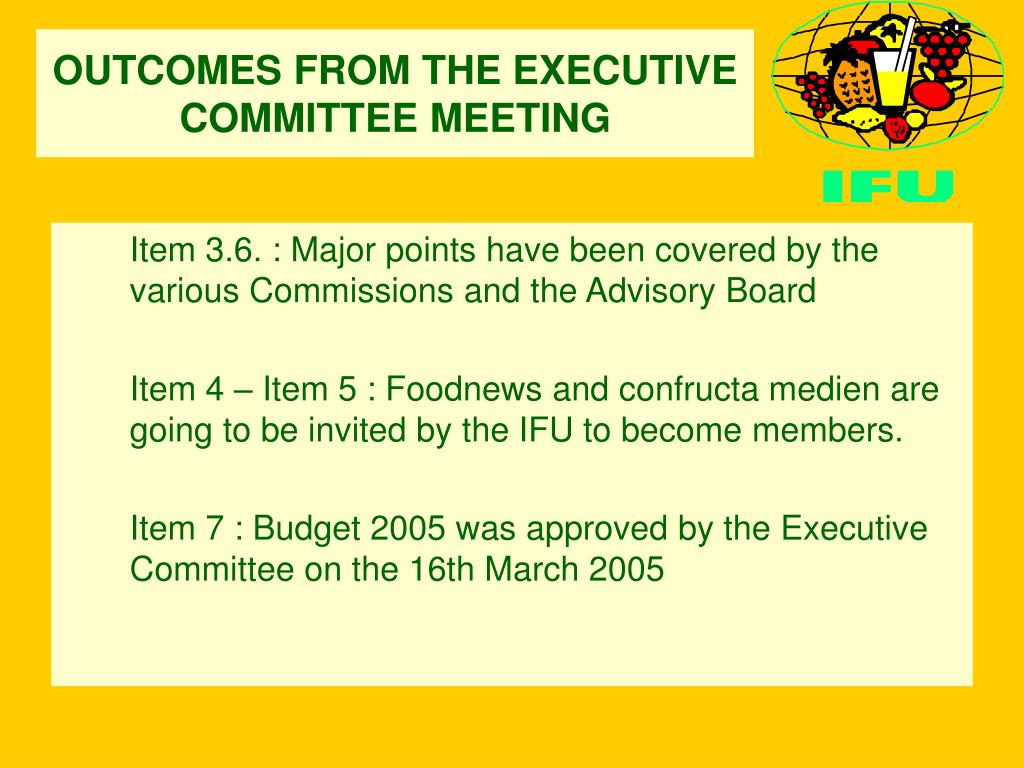 OUTCOMES FROM THE EXECUTIVE COMMITTEE MEETING

IFU

Item 3.6. : Major points have been covered by the various Commissions and the Advisory Board

Item 4 – Item 5 : Foodnews and confructa medien are going to be invited by the IFU to become members.

Item 7 : Budget 2005 was approved by the Executive Committee on the 16th March 2005